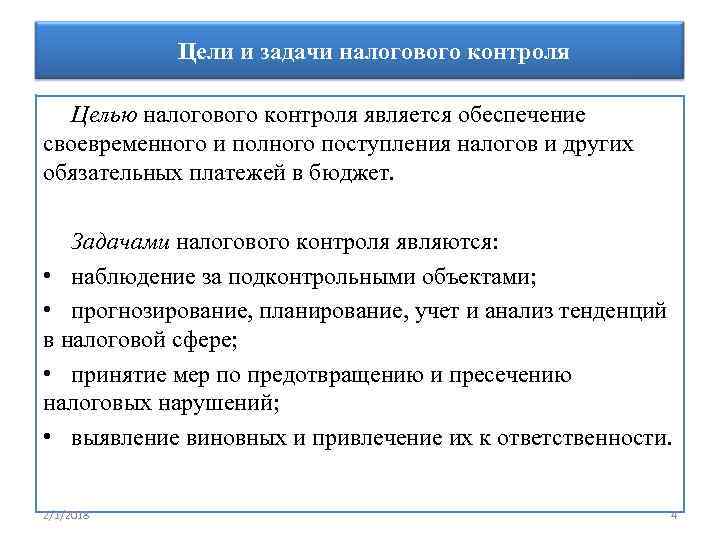 Цели и задачи налогового контроля

Целью налогового контроля является обеспечение своевременного и полного поступления налогов и других обязательных платежей в бюджет.

Задачами налогового контроля являются:

• наблюдение за подконтрольными объектами;

• прогнозирование, планирование, учет и анализ тенденций в налоговой сфере;

• принятие мер по предотвращению и пресечению налоговых нарушений;

• выявление виновных и привлечение их к ответственности.

2/1/2018

4